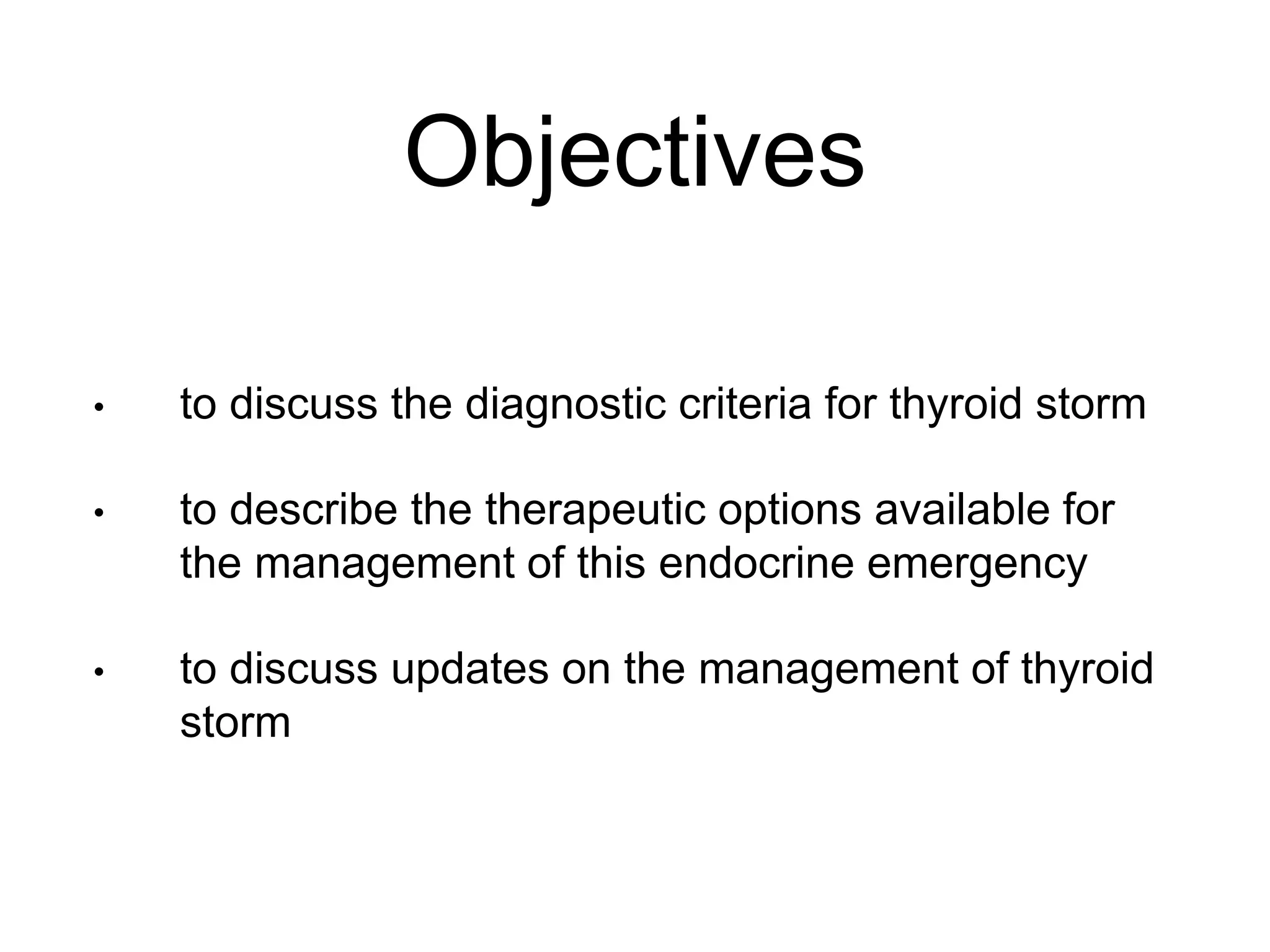 Objectives

• to discuss the diagnostic criteria for thyroid storm

• to describe the therapeutic options available for the management of this endocrine emergency

• to discuss updates on the management of thyroid storm